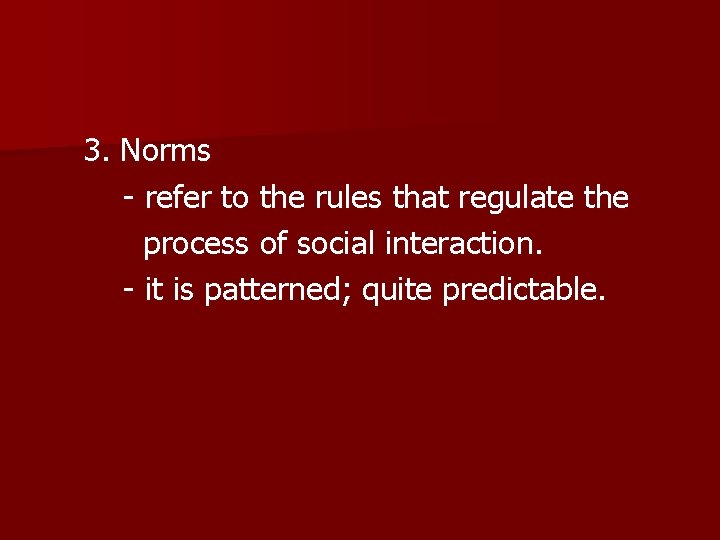 3. Norms

- refer to the rules that regulate the process of social interaction.

- it is patterned; quite predictable.